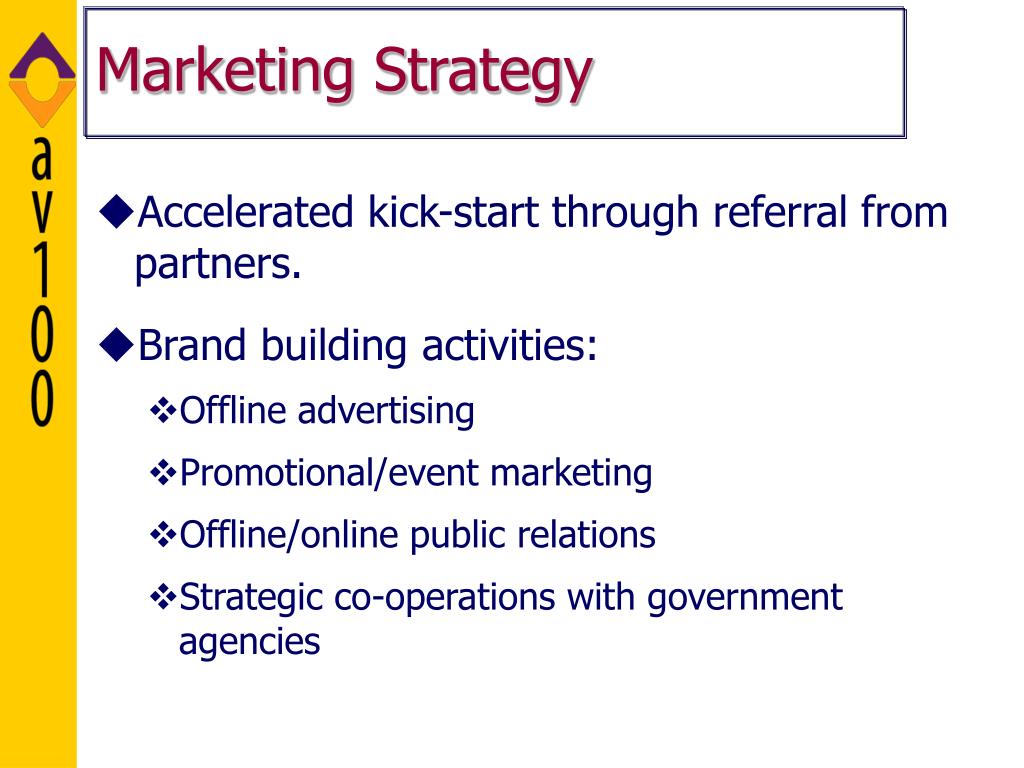 av100

Marketing Strategy

◆Accelerated kick-start through referral from partners.

◆Brand building activities:

❖Offline advertising

❖Promotional/event marketing

❖Offline/online public relations

❖Strategic co-operations with government agencies